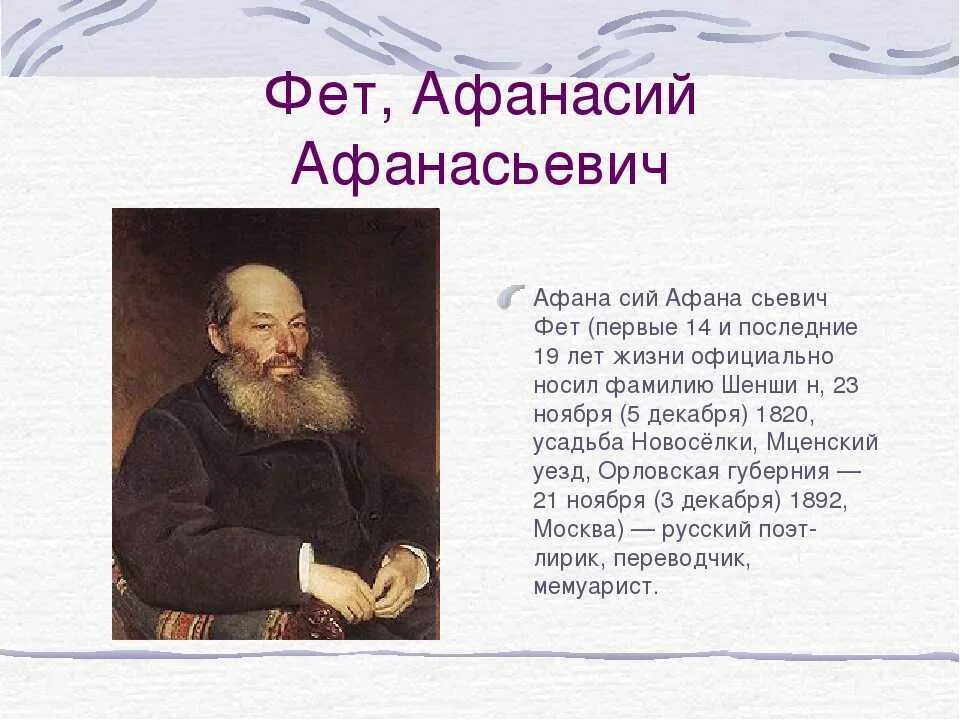 Фет, Афанасий Афанасьевич

Афана сий Афана сьевич Фет (первые 14 и последние 19 лет жизни официально носил фамилию Шенши н, 23 ноября (5 декабря) 1820, усадьба Новосёлки, Мценский уезд, Орловская губерния — 21 ноября (3 декабря) 1892, Москва) — русский поэт-лирик, переводчик, мемуарист.